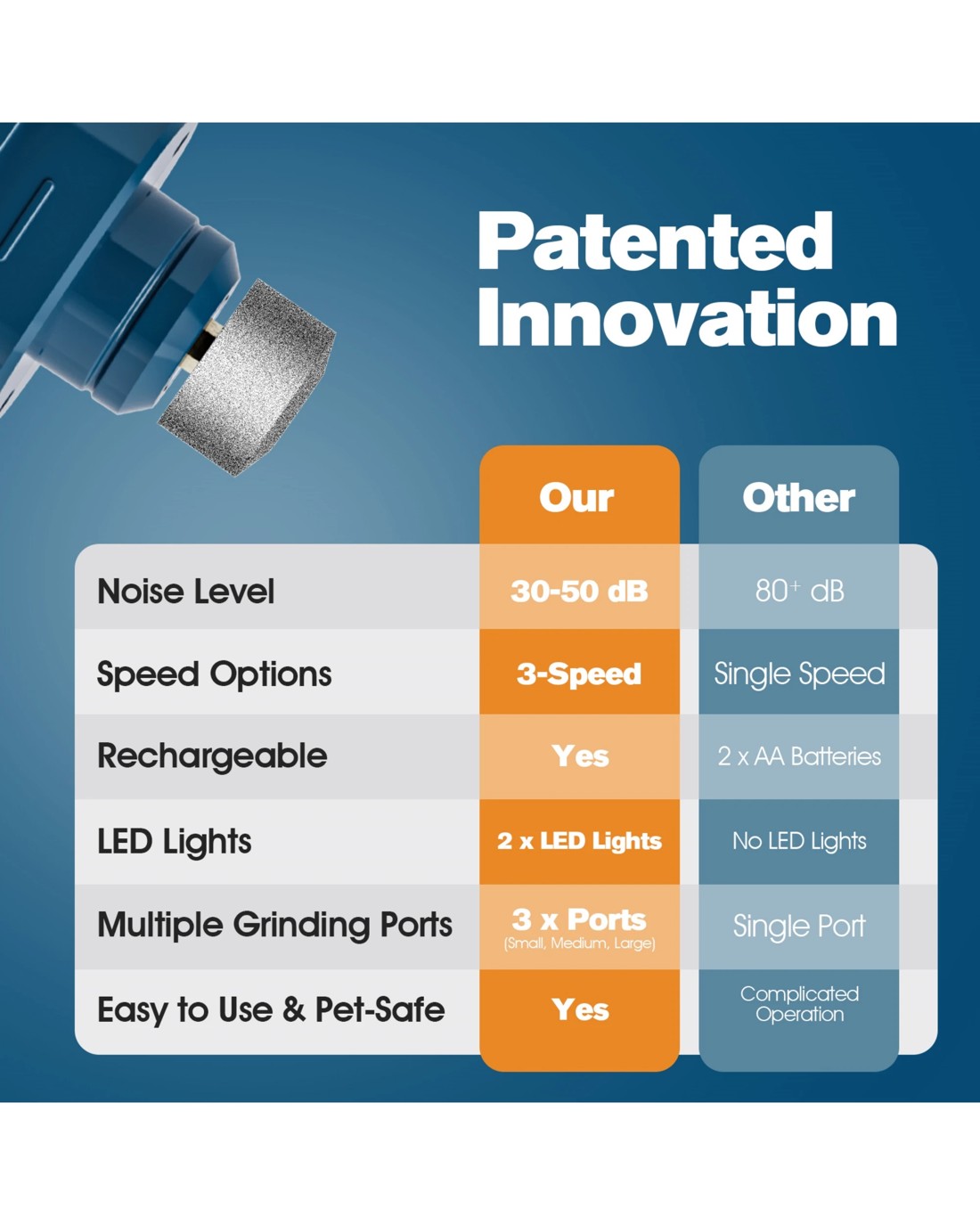 Patented Innovation

| | Our | Other |
|---|---|---|
| Noise Level | 30-50 dB | $80^+$ dB |
| Speed Options | 3-Speed | Single Speed |
| Rechargeable | Yes | 2 x AA Batteries |
| LED Lights | 2 x LED Lights | No LED Lights |
| Multiple Grinding Ports | 3 x Ports (Small, Medium, Large) | Single Port |
| Easy to Use & Pet-Safe | Yes | Complicated Operation |